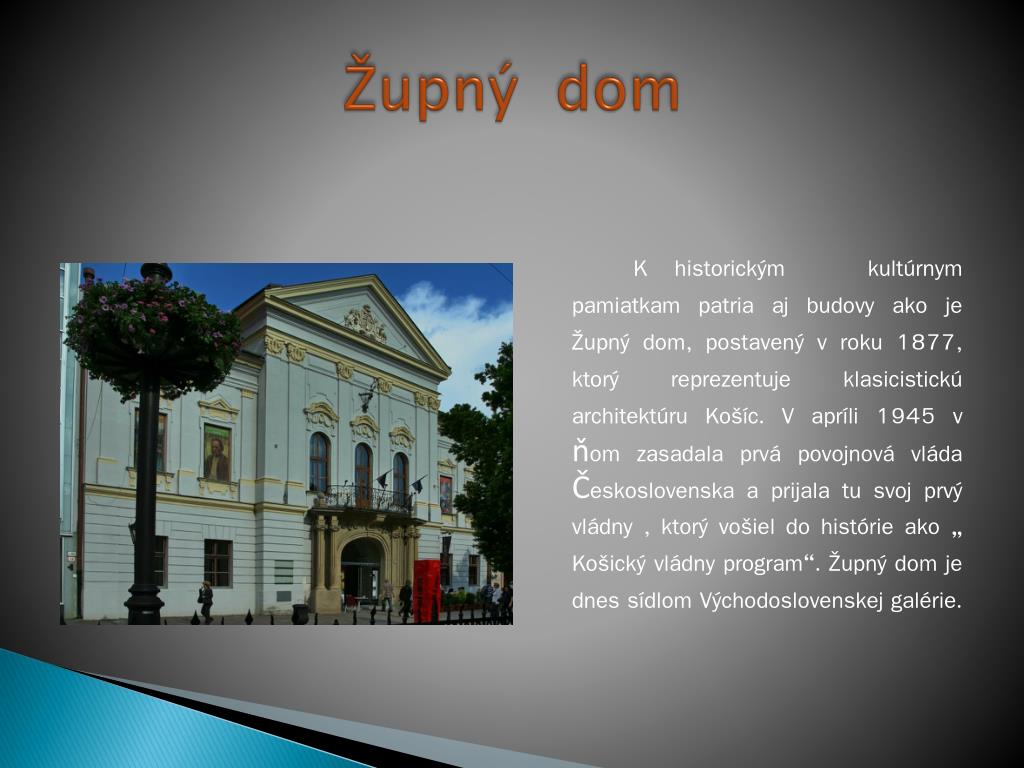 Župný dom

K historickým kultúrnym pamiatkam patria aj budovy ako je Župný dom, postavený v roku 1877, ktorý reprezentuje klasicistickú architektúru Košíc. V apríli 1945 v ňom zasadala prvá povojnová vláda Československa a prijala tu svoj prvý vládny , ktorý vošiel do histórie ako „ Košický vládny program“. Župný dom je dnes sídlom Východoslovenskej galérie.